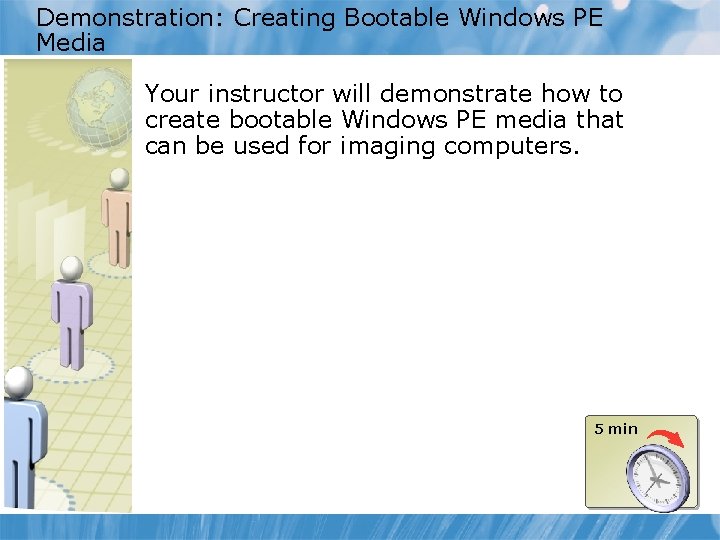 Demonstration: Creating Bootable Windows PE Media

Your instructor will demonstrate how to create bootable Windows PE media that can be used for imaging computers.

5 min